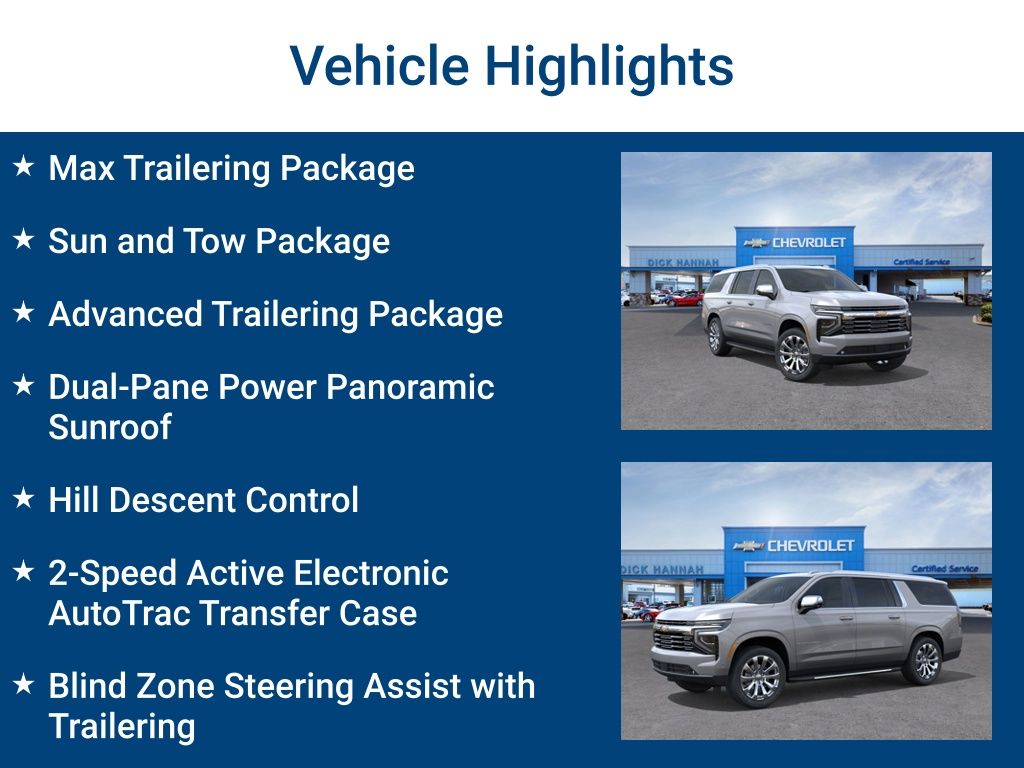 Vehicle Highlights

★ Max Trailering Package

★ Sun and Tow Package

★ Advanced Trailering Package

★ Dual-Pane Power Panoramic Sunroof

★ Hill Descent Control

★ 2-Speed Active Electronic AutoTrac Transfer Case

★ Blind Zone Steering Assist with Trailering

DICK HANNAH
CHEVROLET
Certified Service

DICK HANNAH
CHEVROLET
Certified Service